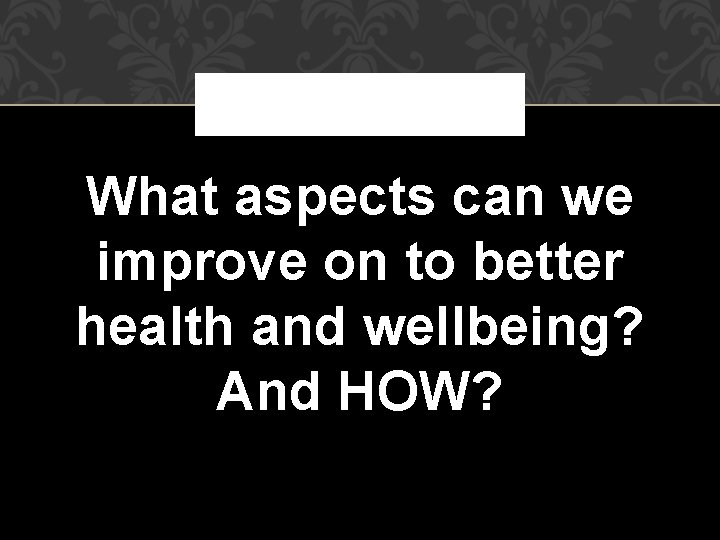 What aspects can we improve on to better health and wellbeing? And HOW?